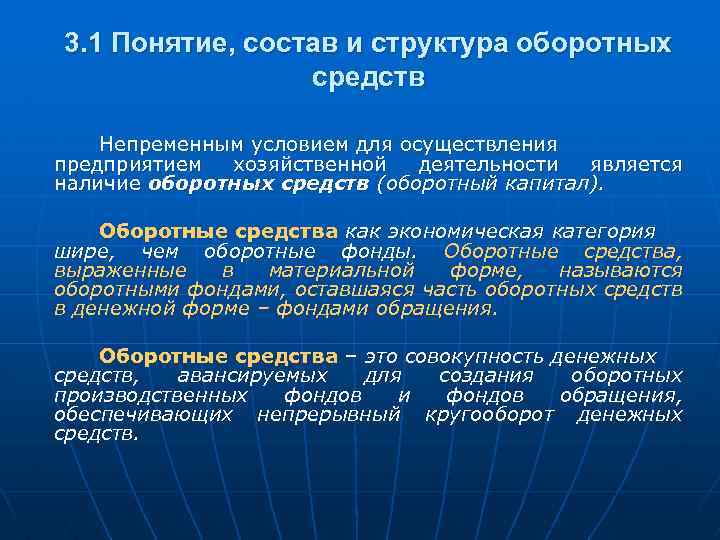 3.1 Понятие, состав и структура оборотных средств

Непременным условием для осуществления предприятием хозяйственной деятельности является наличие оборотных средств (оборотный капитал).

Оборотные средства как экономическая категория шире, чем оборотные фонды. Оборотные средства, выраженные в материальной форме, называются оборотными фондами, оставшаяся часть оборотных средств в денежной форме – фондами обращения.

Оборотные средства – это совокупность денежных средств, авансируемых для создания оборотных производственных фондов и фондов обращения, обеспечивающих непрерывный кругооборот денежных средств.